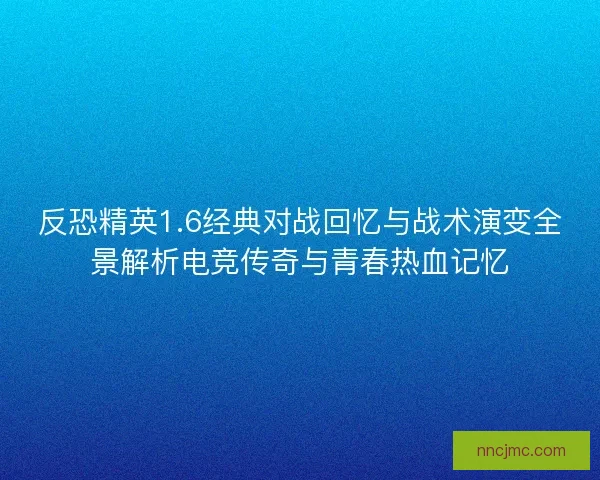 反恐精英1.6经典对战回忆与战术演变全景解析电竞传奇与青春热血记忆

nncjmc.com